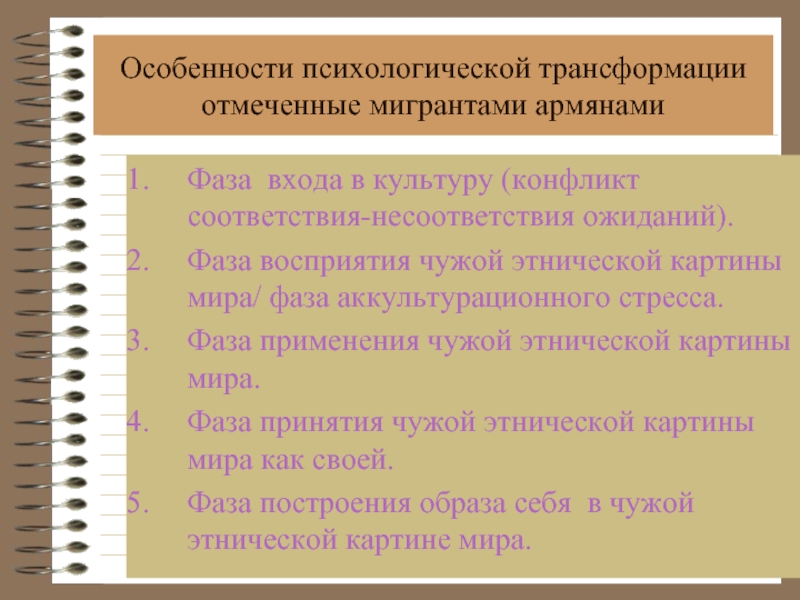 Особенности психологической трансформации отмеченные мигрантами армянами

1. Фаза входа в культуру (конфликт соответствия-несоответствия ожиданий).
2. Фаза восприятия чужой этнической картины мира/ фаза аккультурационного стресса.
3. Фаза применения чужой этнической картины мира.
4. Фаза принятия чужой этнической картины мира как своей.
5. Фаза построения образа себя в чужой этнической картине мира.